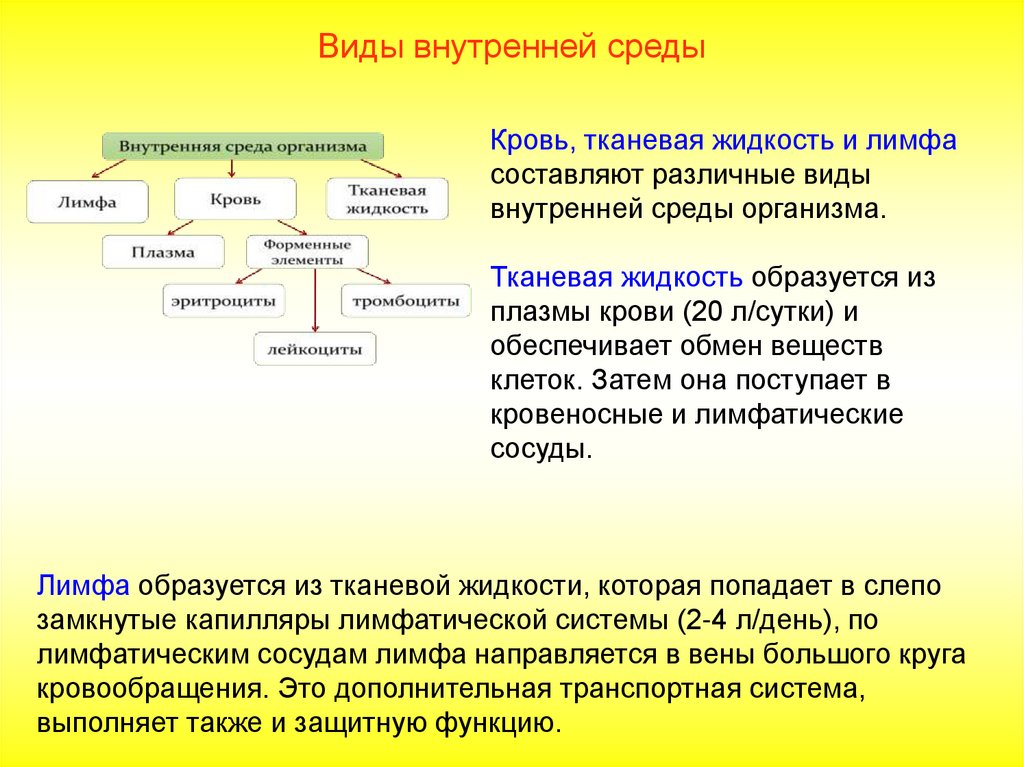 Виды внутренней среды

Внутренняя среда организма

Лимфа

Кровь

Тканевая жидкость

Плазма

Форменные элементы

эритроциты

тромбоциты

лейкоциты

Кровь, тканевая жидкость и лимфа составляют различные виды внутренней среды организма.

Тканевая жидкость образуется из плазмы крови (20 л/сутки) и обеспечивает обмен веществ клеток. Затем она поступает в кровеносные и лимфатические сосуды.

Лимфа образуется из тканевой жидкости, которая попадает в слепо замкнутые капилляры лимфатической системы (2-4 л/день), по лимфатическим сосудам лимфа направляется в вены большого круга кровообращения. Это дополнительная транспортная система, выполняет также и защитную функцию.